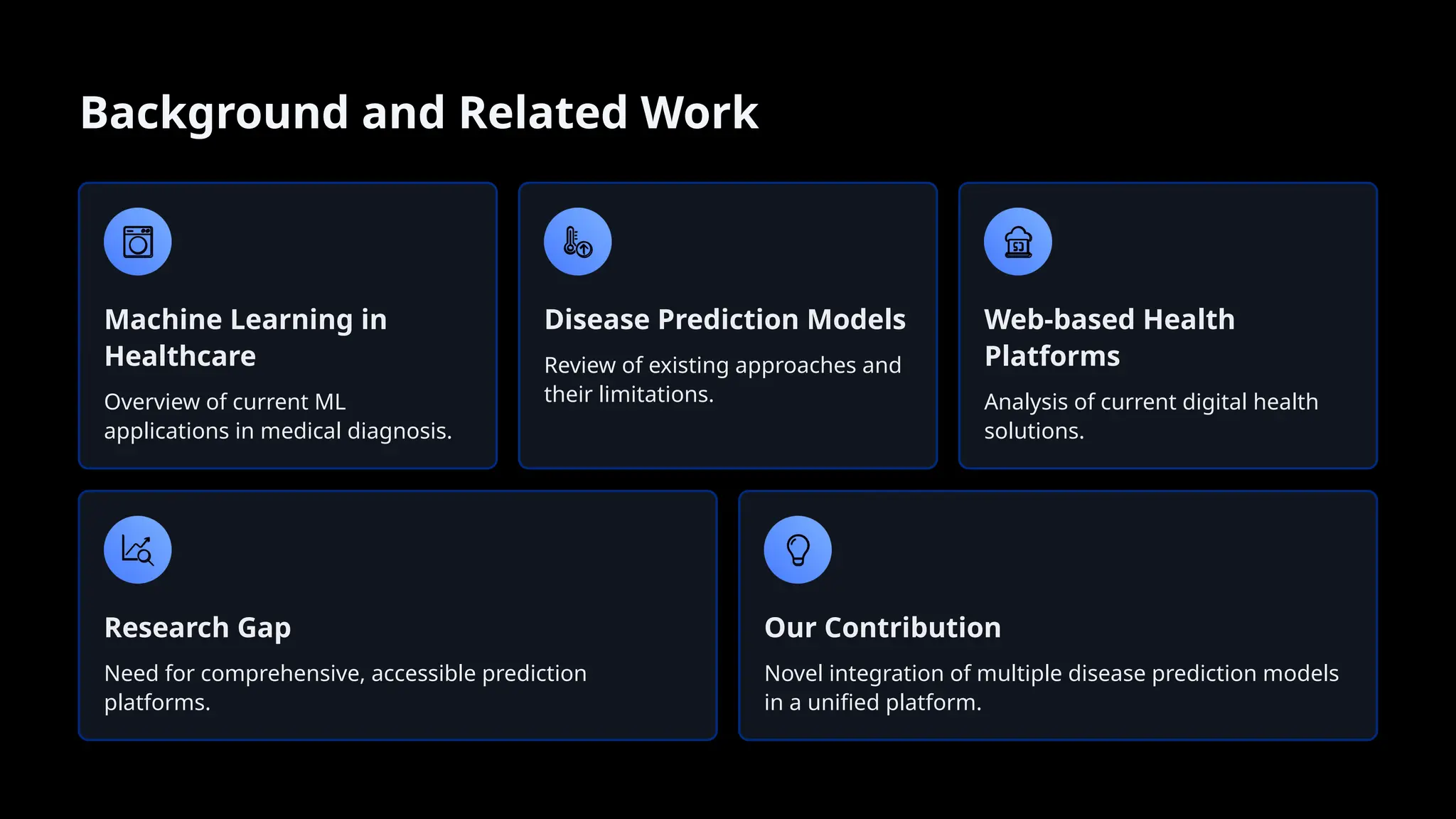 Background and Related Work

Machine Learning in Healthcare

Overview of current ML applications in medical diagnosis.

Disease Prediction Models

Review of existing approaches and their limitations.

Web-based Health Platforms

Analysis of current digital health solutions.

Research Gap

Need for comprehensive, accessible prediction platforms.

Our Contribution

Novel integration of multiple disease prediction models in a unified platform.